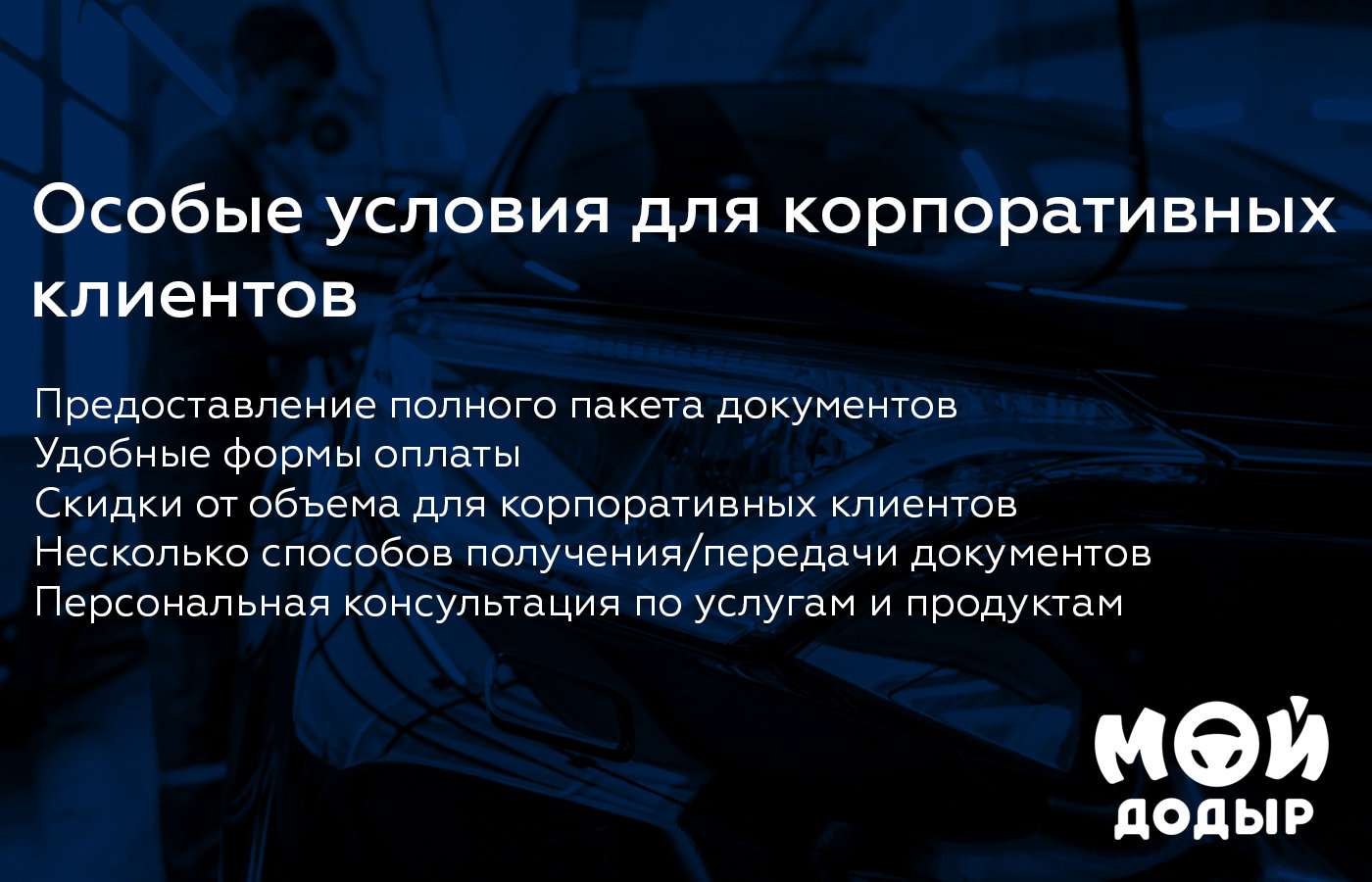 Особые условия для корпоративных клиентов

Предоставление полного пакета документов
Удобные формы оплаты
Скидки от объема для корпоративных клиентов
Несколько способов получения/передачи документов
Персональная консультация по услугам и продуктам

МОЙ
ДОДЫР